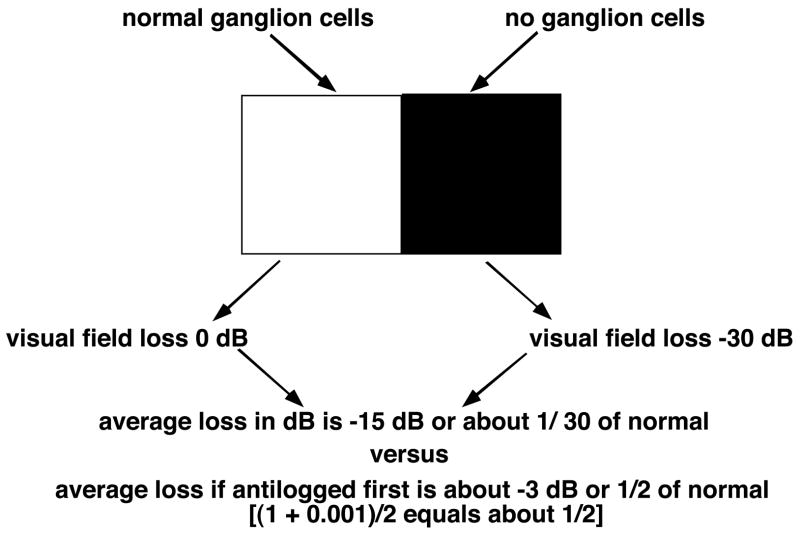 normal ganglion cells

no ganglion cells

visual field loss 0 dB

visual field loss -30 dB

average loss in dB is -15 dB or about 1/ 30 of normal
versus
average loss if antilogged first is about -3 dB or 1/2 of normal
[(1 + 0.001)/2 equals about 1/2]